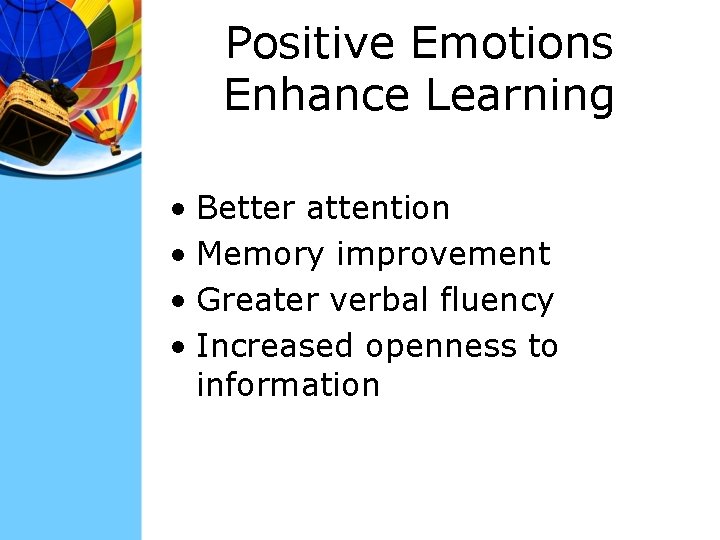 Positive Emotions Enhance Learning

• Better attention
• Memory improvement
• Greater verbal fluency
• Increased openness to information